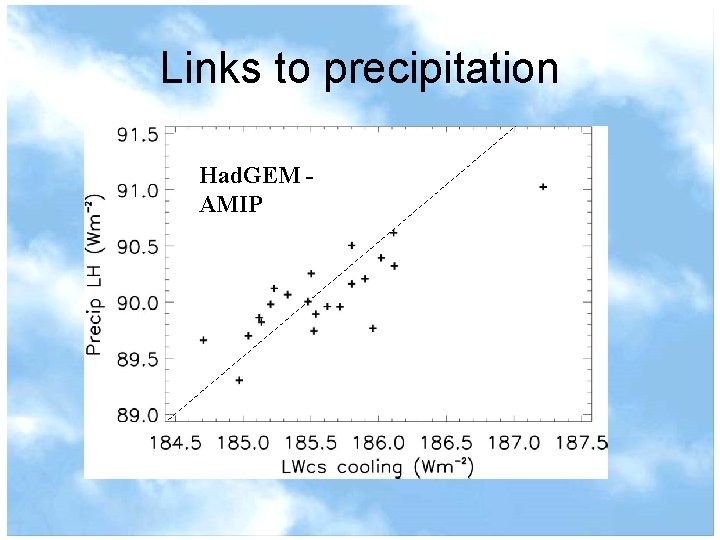 Links to precipitation

HadGEM - AMIP

Precip LH ($Wm^{-2}$)

91.5
91.0
90.5
90.0
89.5
89.0

184.5 185.0 185.5 186.0 186.5 187.0 187.5

LWcs cooling ($Wm^{-2}$)